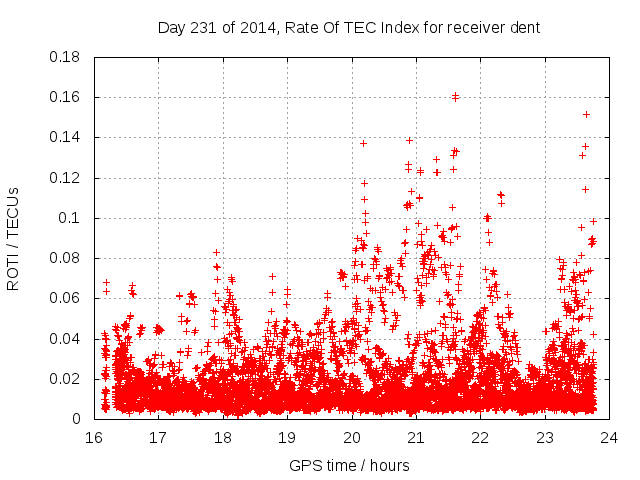 Day 231 of 2014, Rate Of TEC Index for receiver dent

ROTI / TECUs

0.18
0.16
0.14
0.12
0.1
0.08
0.06
0.04
0.02
0

16 17 18 19 20 21 22 23 24

GPS time / hours